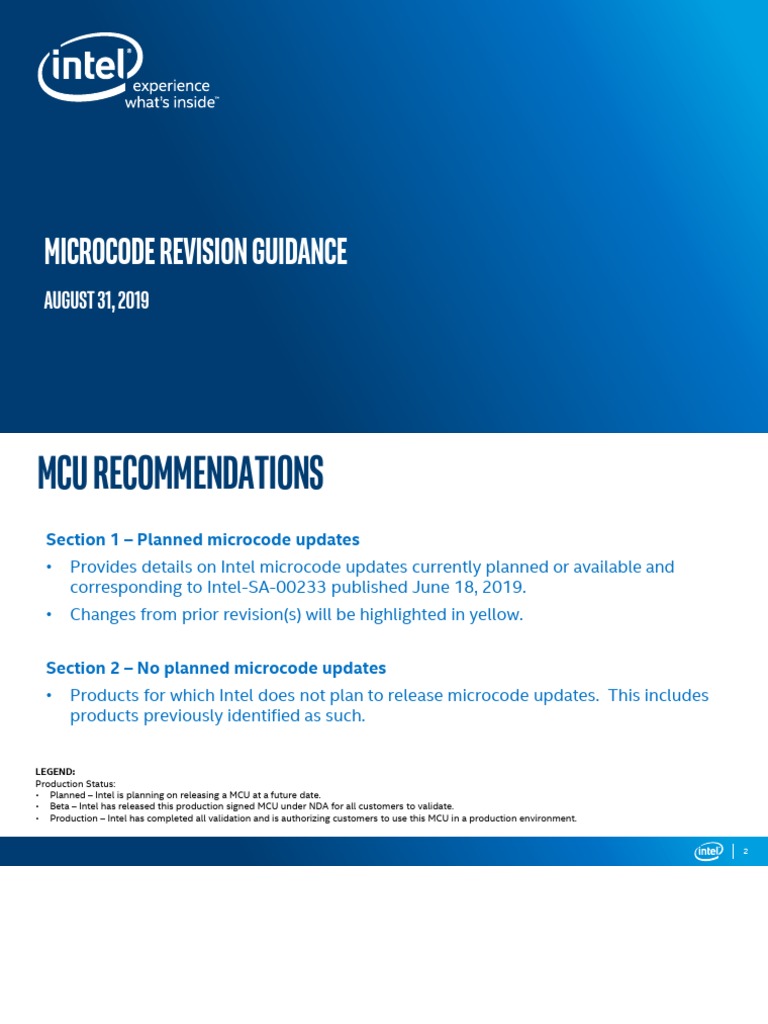 intel experience what's inside™

MICROCODE REVISION GUIDANCE

AUGUST 31, 2019

MCU RECOMMENDATIONS

Section 1 – Planned microcode updates

• Provides details on Intel microcode updates currently planned or available and corresponding to Intel-SA-00233 published June 18, 2019.

• Changes from prior revision(s) will be highlighted in yellow.

Section 2 – No planned microcode updates

• Products for which Intel does not plan to release microcode updates. This includes products previously identified as such.

LEGEND:
Production Status:
• Planned – Intel is planning on releasing a MCU at a future date.
• Beta – Intel has released this production signed MCU under NDA for all customers to validate.
• Production – Intel has completed all validation and is authorizing customers to use this MCU in a production environment.

intel | 2